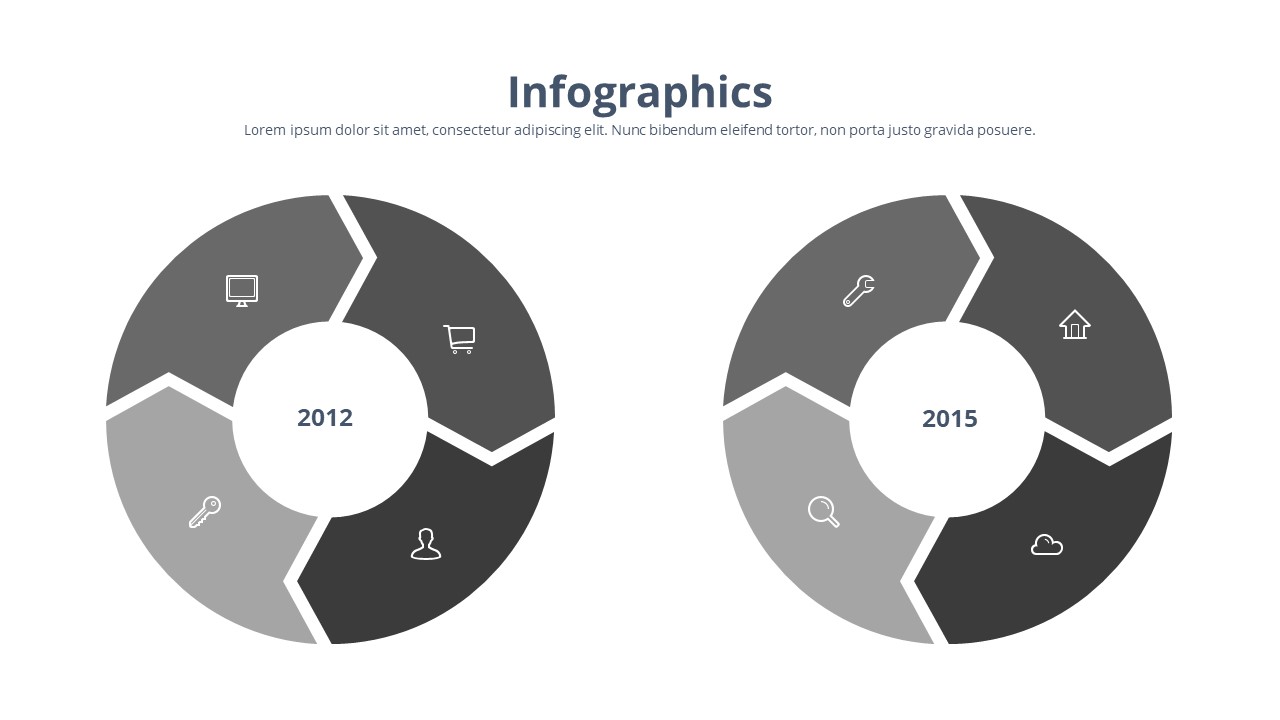 Infographics

Lorem ipsum dolor sit amet, consectetur adipiscing elit. Nunc bibendum eleifend tortor, non porta justo gravida posuere.

2012

2015